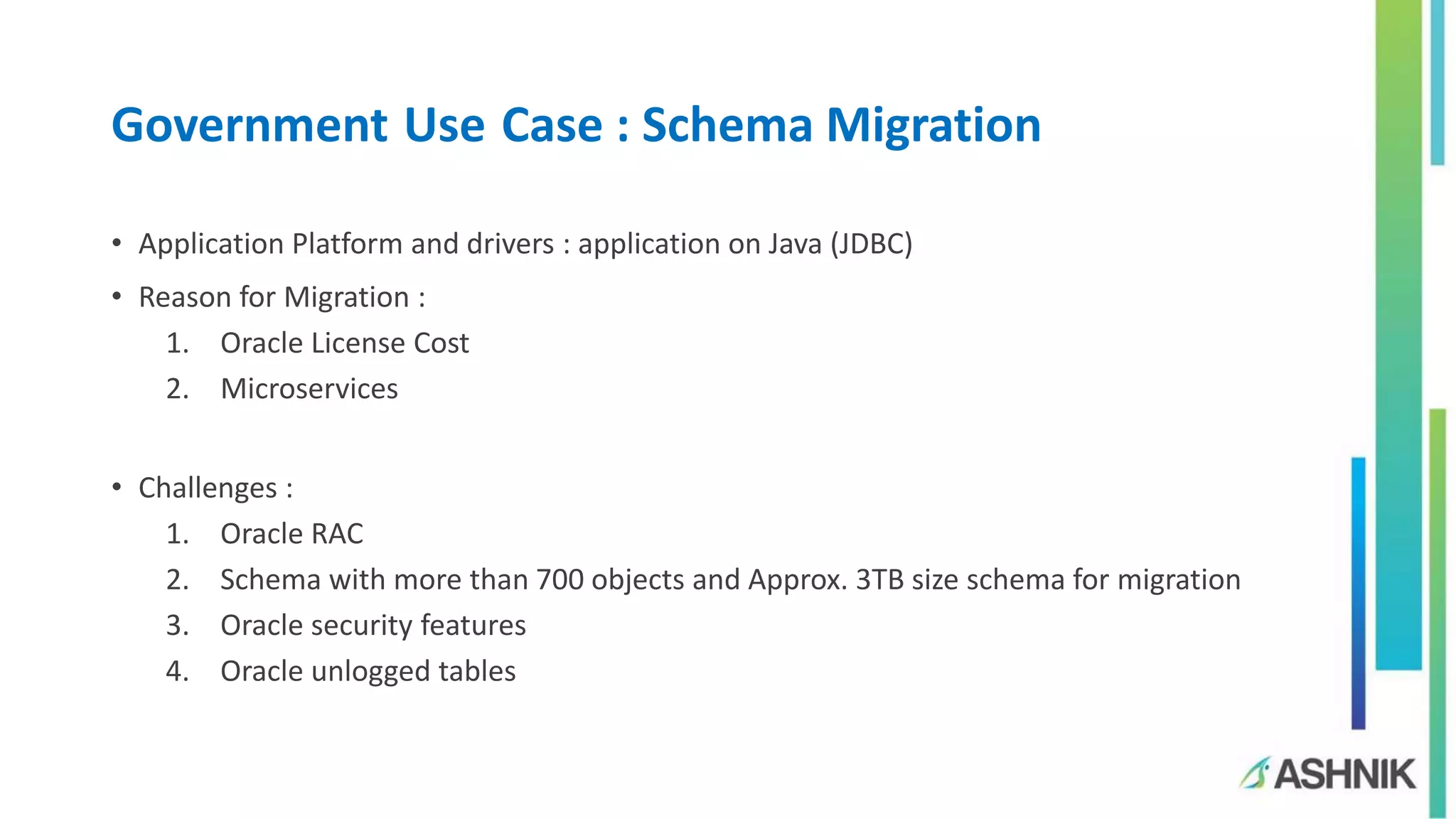 Government Use Case : Schema Migration

• Application Platform and drivers : application on Java (JDBC)
• Reason for Migration :
1. Oracle License Cost
2. Microservices

• Challenges :
1. Oracle RAC
2. Schema with more than 700 objects and Approx. 3TB size schema for migration
3. Oracle security features
4. Oracle unlogged tables

ASHNIK